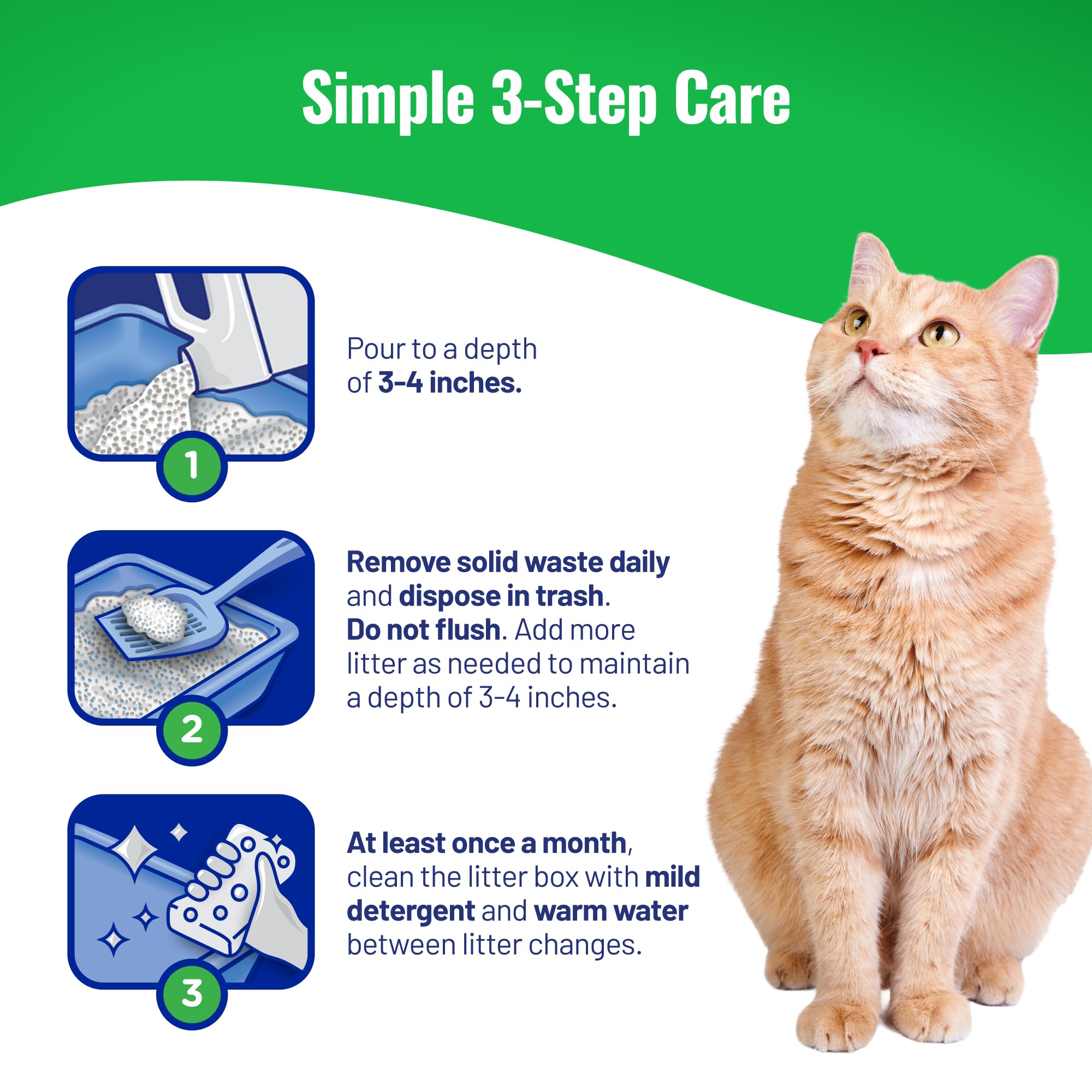 Simple 3-Step Care

1

Pour to a depth of 3-4 inches.

2

Remove solid waste daily and dispose in trash. Do not flush. Add more litter as needed to maintain a depth of 3-4 inches.

3

At least once a month, clean the litter box with mild detergent and warm water between litter changes.